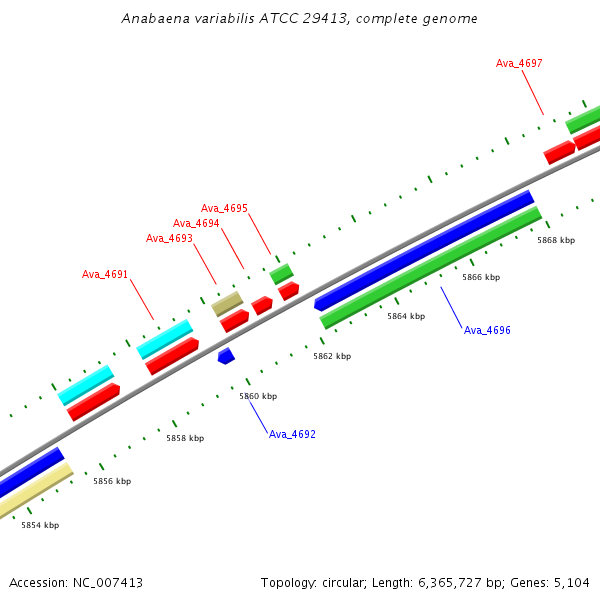 Anabaena variabilis ATCC 29413, complete genome

Ava_4697

Ava_4695
Ava_4694
Ava_4693

Ava_4691

5868 kbp

5866 kbp

5864 kbp

Ava_4696

5862 kbp

5860 kbp

Ava_4692

5858 kbp

5856 kbp

5854 kbp

Accession: NC_007413

Topology: circular; Length: 6,365,727 bp; Genes: 5,104